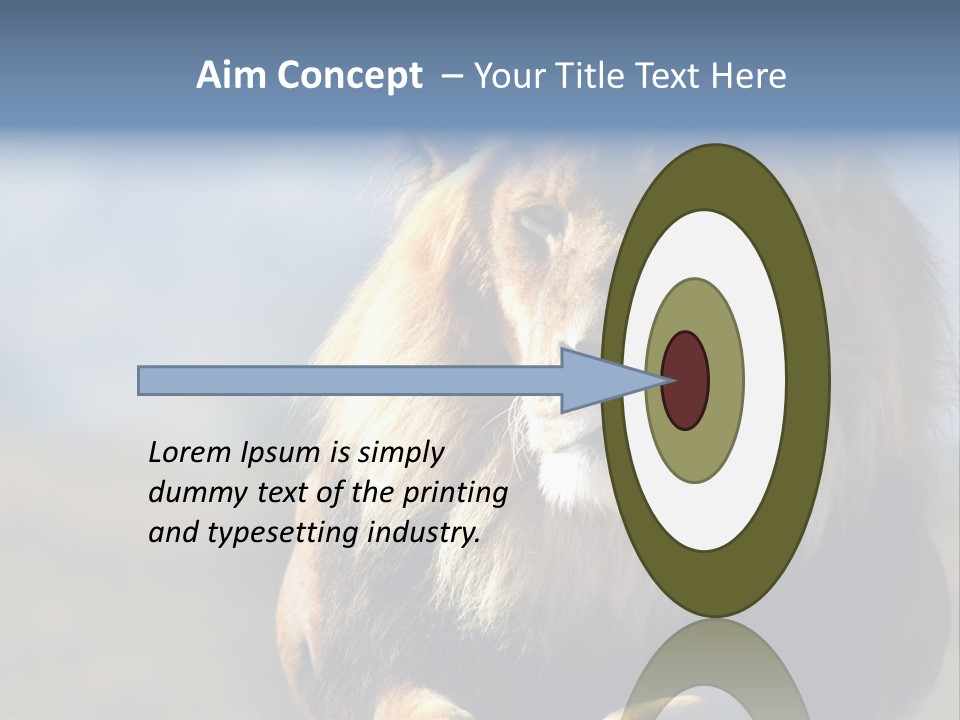 Aim Concept – Your Title Text Here

Lorem Ipsum is simply dummy text of the printing and typesetting industry.